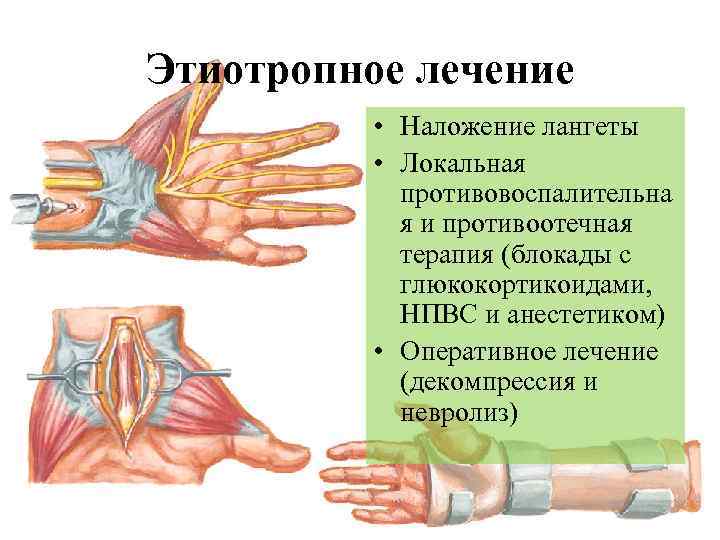 Этиотропное лечение

• Наложение лангеты
• Локальная противовоспалительная и противоотечная терапия (блокады с глюкокортикоидами, НПВС и анестетиком)
• Оперативное лечение (декомпрессия и невролиз)